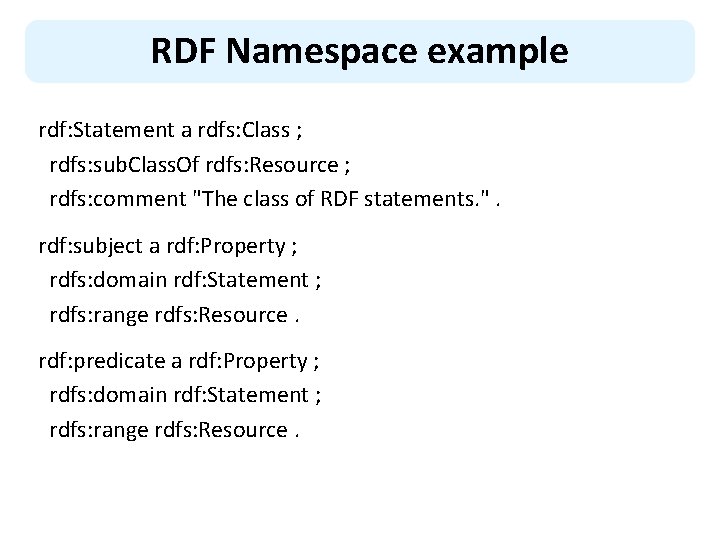 RDF Namespace example

rdf:Statement a rdfs:Class ;
rdfs:subClassOf rdfs:Resource ;
rdfs:comment "The class of RDF statements." .

rdf:subject a rdf:Property ;
rdfs:domain rdf:Statement ;
rdfs:range rdfs:Resource .

rdf:predicate a rdf:Property ;
rdfs:domain rdf:Statement ;
rdfs:range rdfs:Resource .